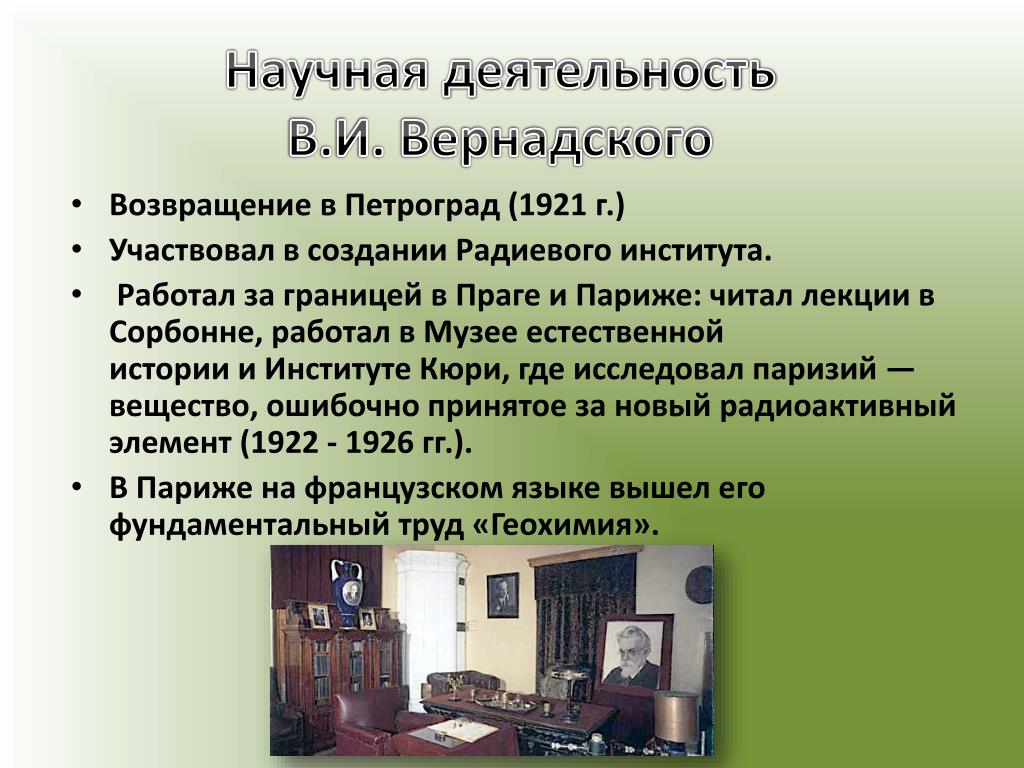 Научная деятельность В.И. Вернадского

• Возвращение в Петроград (1921 г.)
• Участвовал в создании Радиевого института.
• Работал за границей в Праге и Париже: читал лекции в Сорбонне, работал в Музее естественной истории и Институте Кюри, где исследовал паризий — вещество, ошибочно принятое за новый радиоактивный элемент (1922 - 1926 гг.).
• В Париже на французском языке вышел его фундаментальный труд «Геохимия».